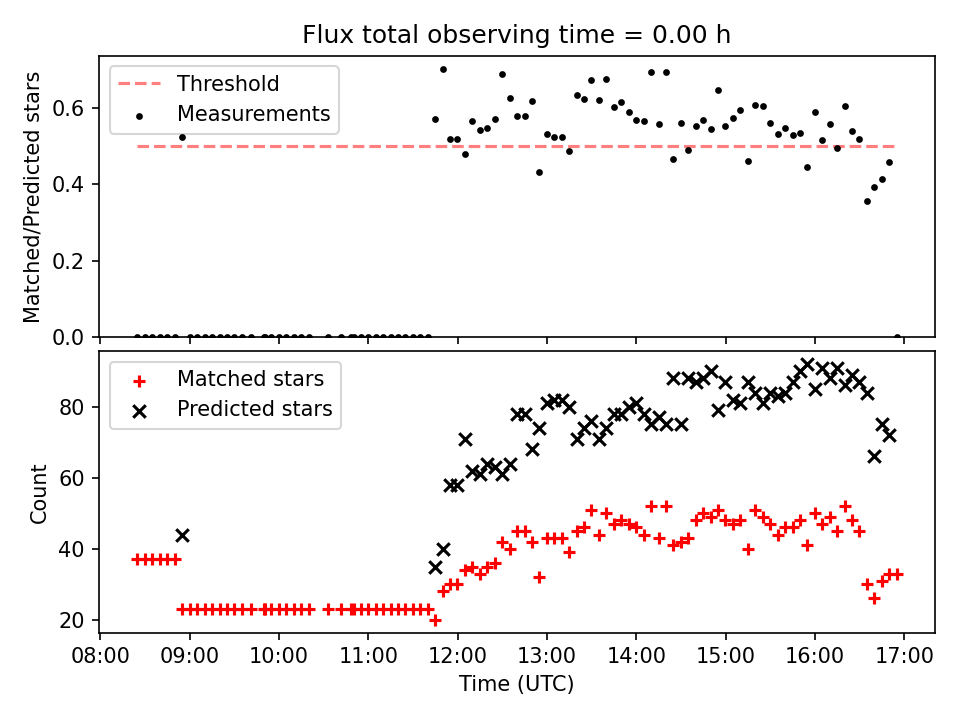 Flux total observing time = 0.00 h

Threshold
Measurements

Matched/Predicted stars

0.6
0.4
0.2
0.0

Matched stars
Predicted stars

Count

80
60
40
20

08:00
09:00
10:00
11:00
12:00
13:00
14:00
15:00
16:00
17:00

Time (UTC)